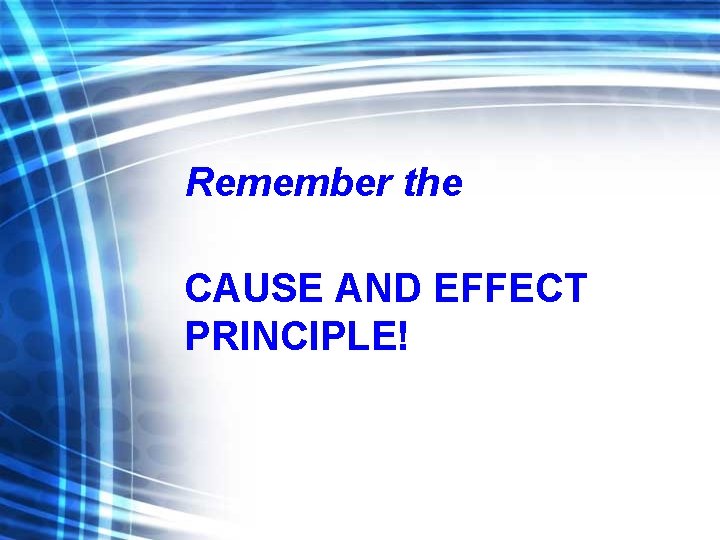 Remember the

CAUSE AND EFFECT PRINCIPLE!